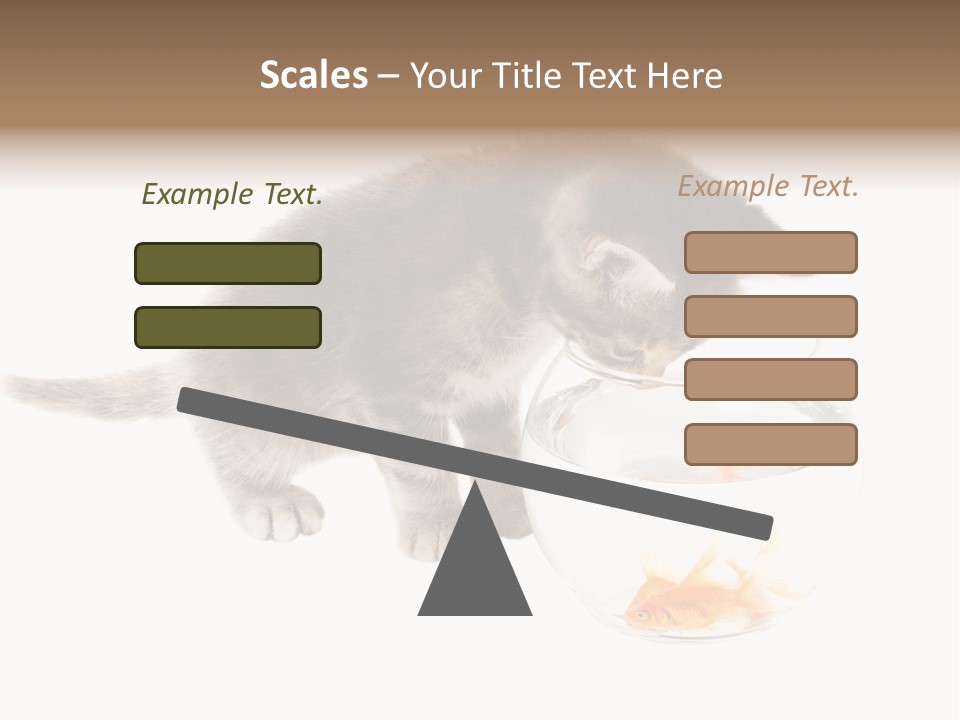 Scales – Your Title Text Here

Example Text.

Example Text.